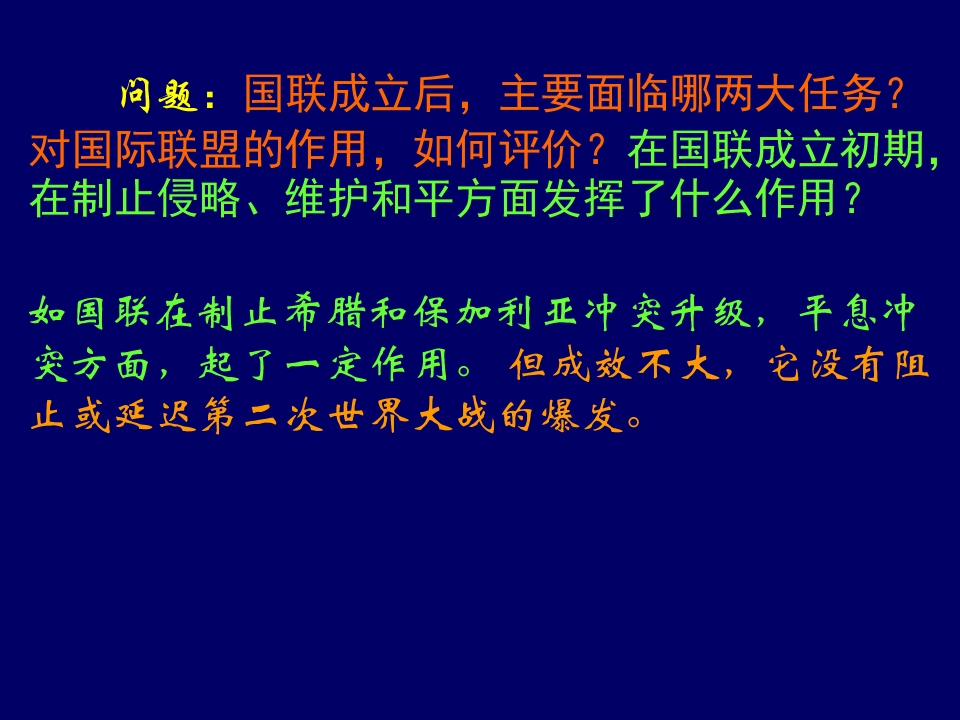 问题：国联成立后，主要面临哪两大任务？对国际联盟的作用，如何评价？在国联成立初期，在制止侵略、维护和平方面发挥了什么作用？

如国联在制止希腊和保加利亚冲突升级，平息冲突方面，起了一定作用。但成效不大，它没有阻止或延迟第二次世界大战的爆发。